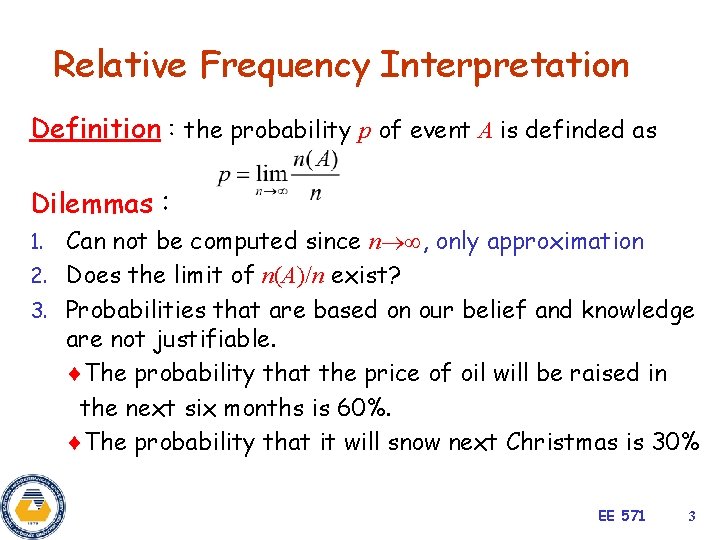 Relative Frequency Interpretation

Definition : the probability $p$ of event $A$ is definded as

$p = \lim_{n \to \infty} \frac{n(A)}{n}$

Dilemmas :

1. Can not be computed since $n \to \infty$, only approximation
2. Does the limit of $n(A)/n$ exist?
3. Probabilities that are based on our belief and knowledge are not justifiable.

♦ The probability that the price of oil will be raised in the next six months is 60%.

♦ The probability that it will snow next Christmas is 30%

EE 571 3